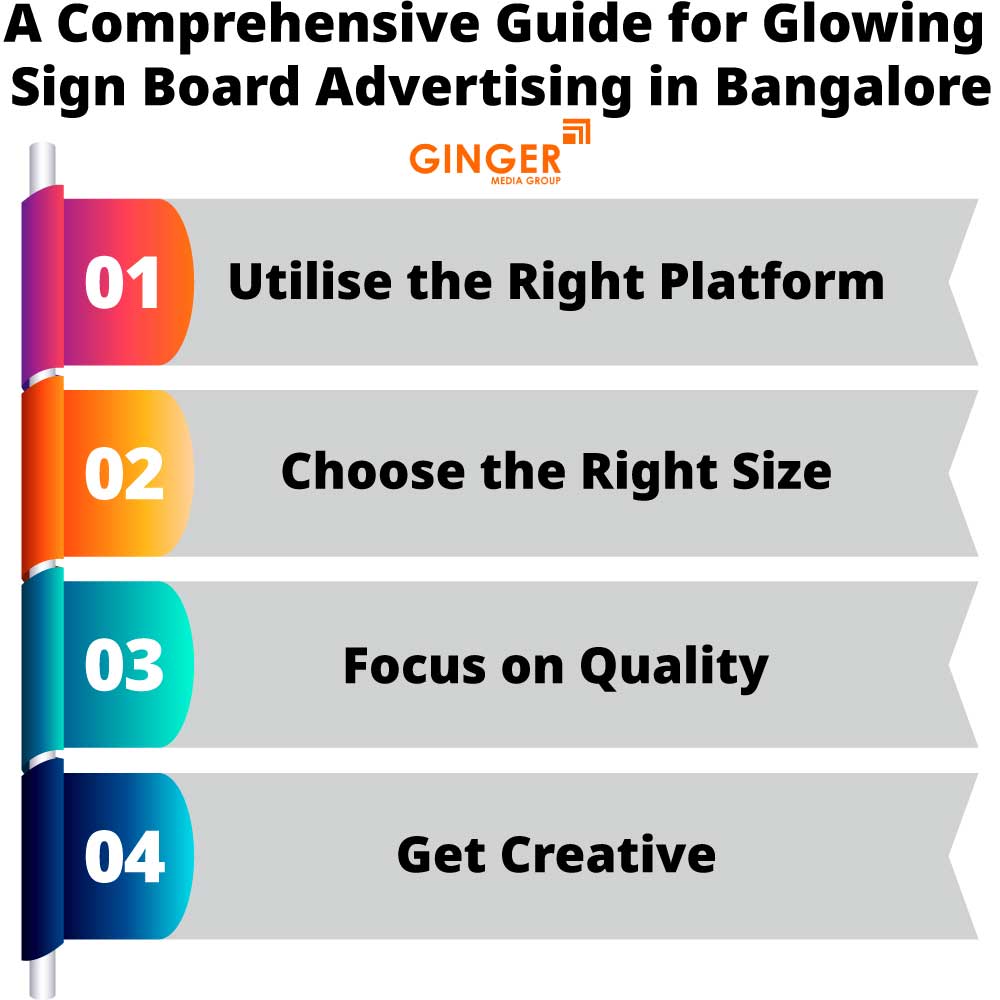 A Comprehensive Guide for Glowing Sign Board Advertising in Bangalore

GINGER
MEDIA GROUP

01 Utilise the Right Platform

02 Choose the Right Size

03 Focus on Quality

04 Get Creative